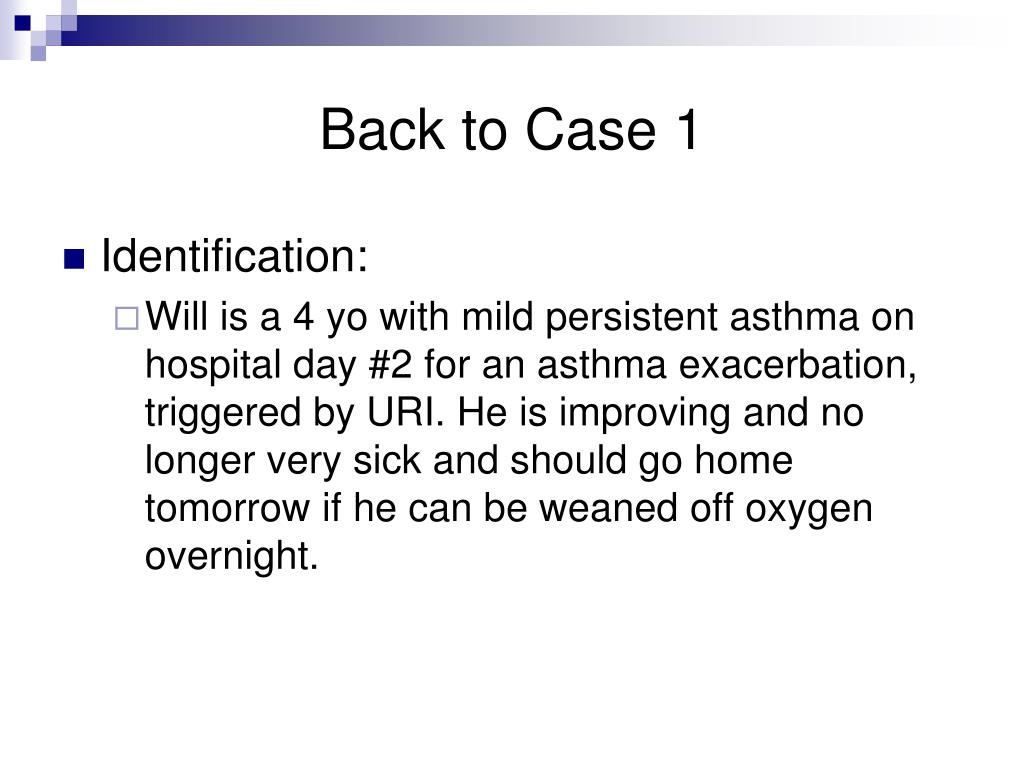 Back to Case 1

Identification:

Will is a 4 yo with mild persistent asthma on hospital day #2 for an asthma exacerbation, triggered by URI. He is improving and no longer very sick and should go home tomorrow if he can be weaned off oxygen overnight.